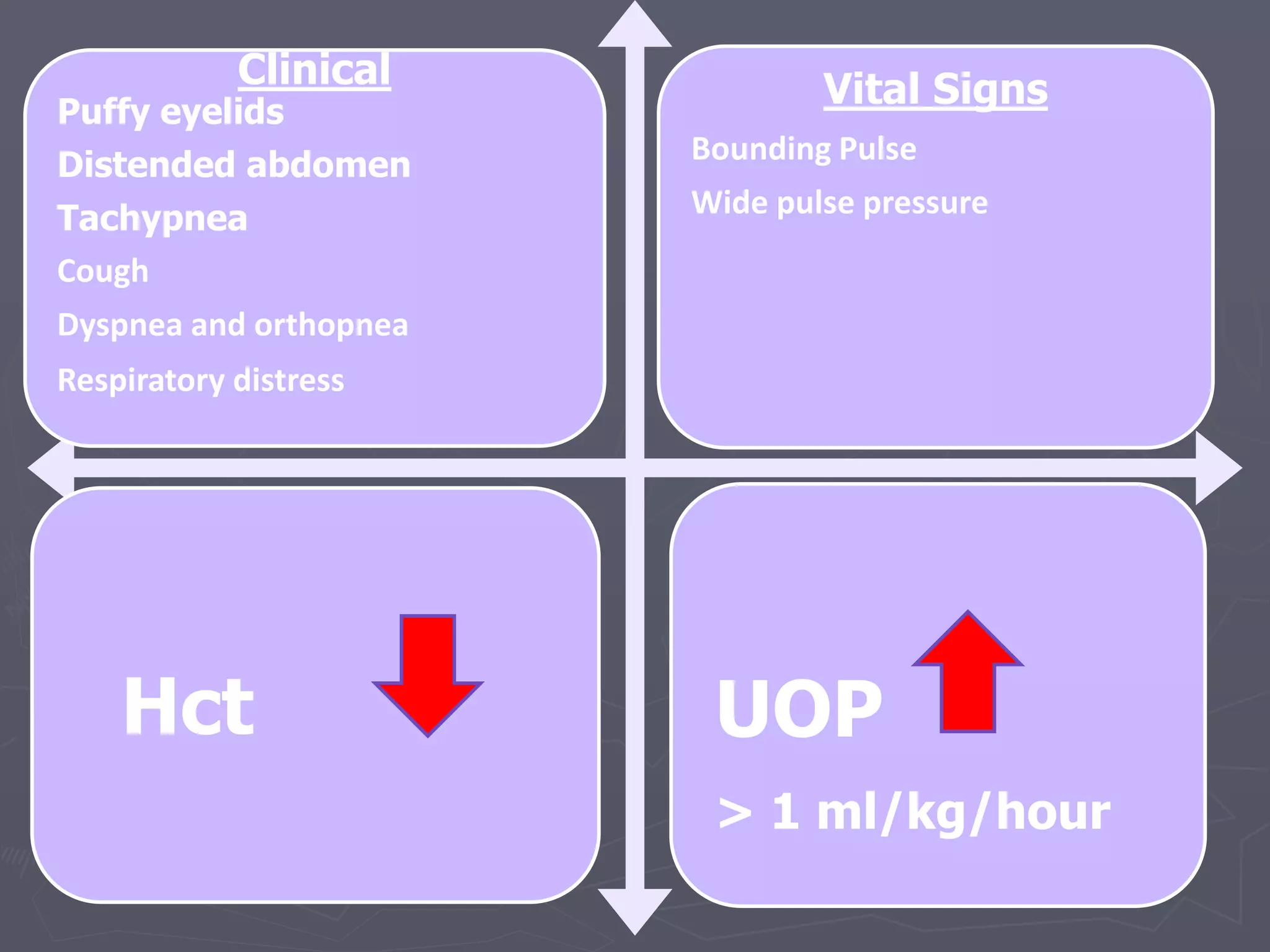 Clinical

Puffy eyelids

Distended abdomen

Tachypnea

Cough

Dyspnea and orthopnea

Respiratory distress

Vital Signs

Bounding Pulse

Wide pulse pressure

Hct

UOP

> 1 ml/kg/hour